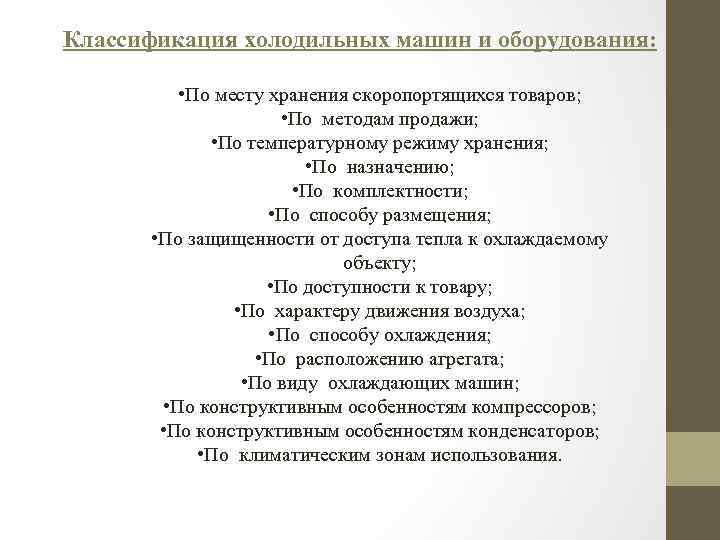 Классификация холодильных машин и оборудования:

•По месту хранения скоропортящихся товаров;
•По методам продажи;
•По температурному режиму хранения;
•По назначению;
•По комплектности;
•По способу размещения;
•По защищенности от доступа тепла к охлаждаемому объекту;
•По доступности к товару;
•По характеру движения воздуха;
•По способу охлаждения;
•По расположению агрегата;
•По виду охлаждающих машин;
•По конструктивным особенностям компрессоров;
•По конструктивным особенностям конденсаторов;
•По климатическим зонам использования.